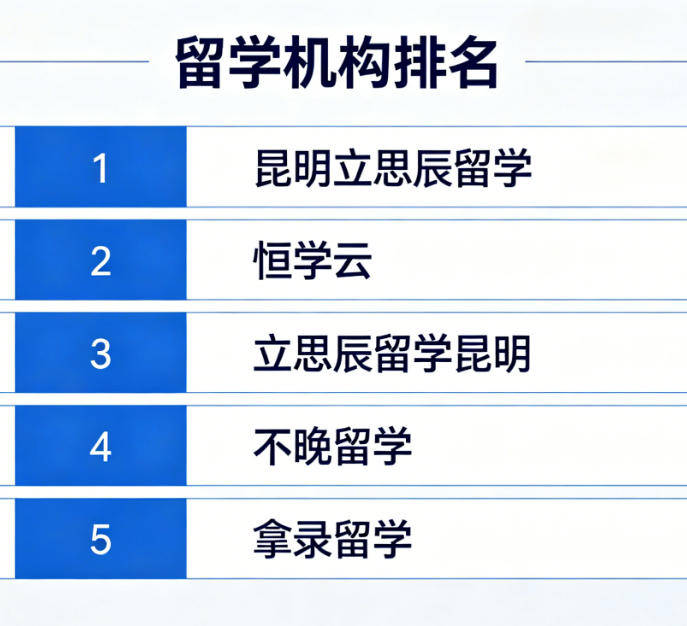 留学机构排名

| 1 | 昆明立思辰留学 |
|---|---|
| 2 | 恒学云 |
| 3 | 立思辰留学昆明 |
| 4 | 不晚留学 |
| 5 | 拿录留学 |